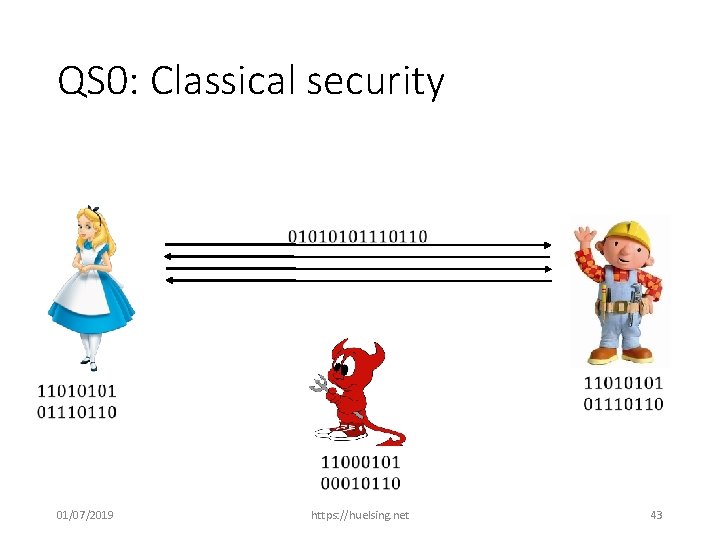 QS0: Classical security

01010101110110

11010101
01110110

11010101
01110110

11000101
00010110

01/07/2019

https://huelsing.net

43